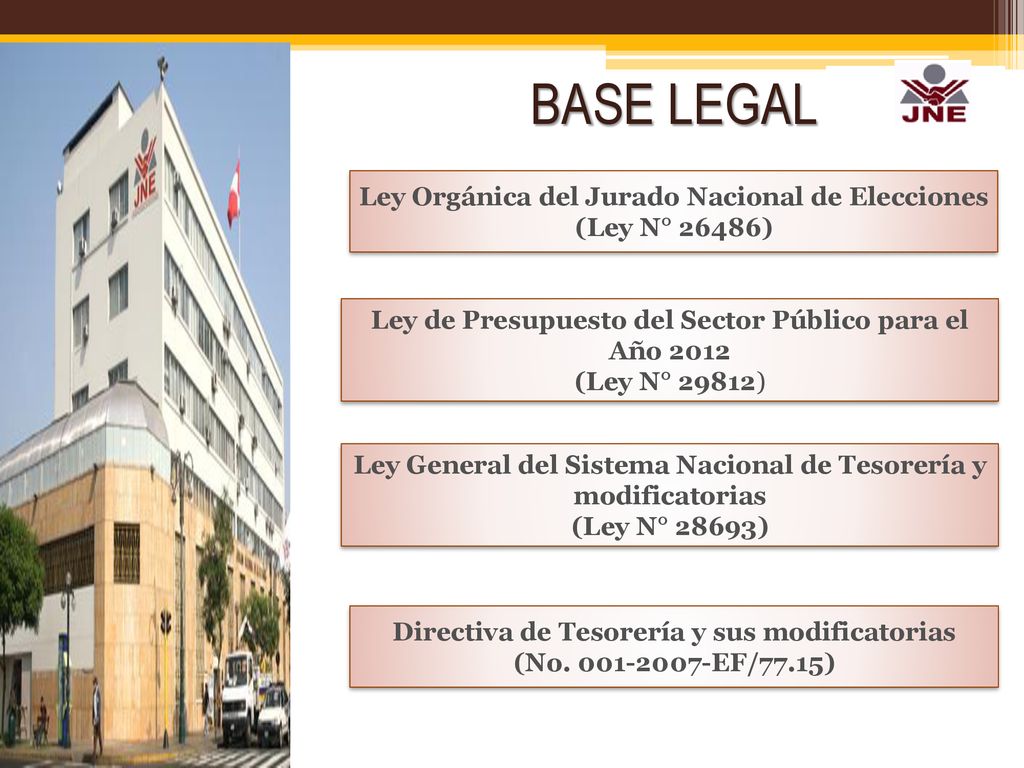 BASE LEGAL

JNE

JNE

Ley Orgánica del Jurado Nacional de Elecciones (Ley N° 26486)

Ley de Presupuesto del Sector Público para el Año 2012 (Ley N° 29812)

Ley General del Sistema Nacional de Tesorería y modificatorias (Ley N° 28693)

Directiva de Tesorería y sus modificatorias (No. 001-2007-EF/77.15)